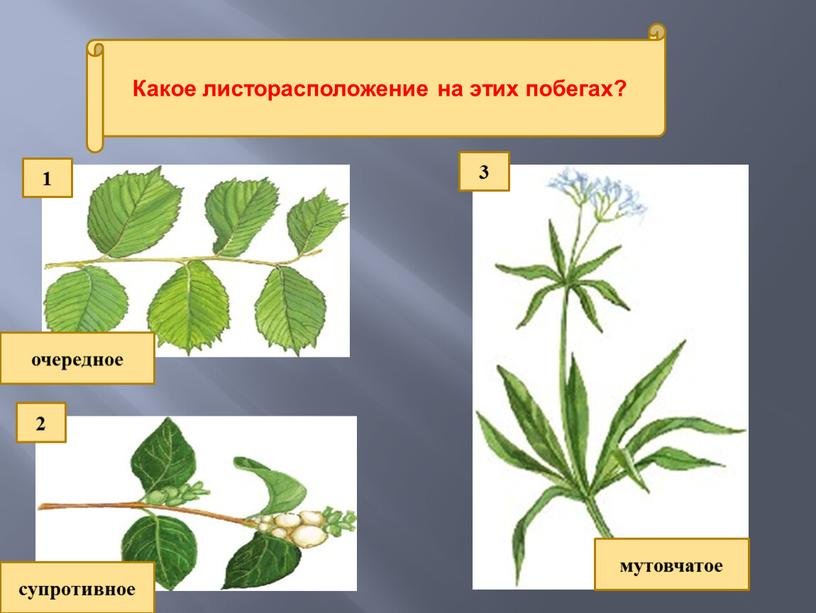 Какое листорасположение на этих побегах?

1

очередное

2

супротивное

3

мутовчатое